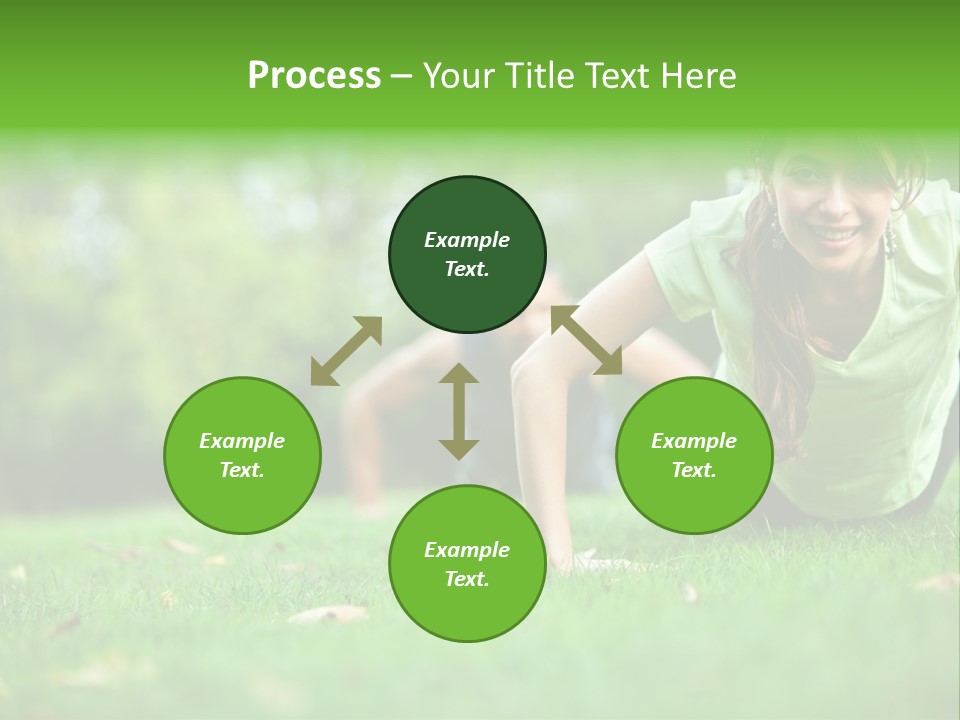 Process – Your Title Text Here

Example Text.

Example Text.

Example Text.

Example Text.